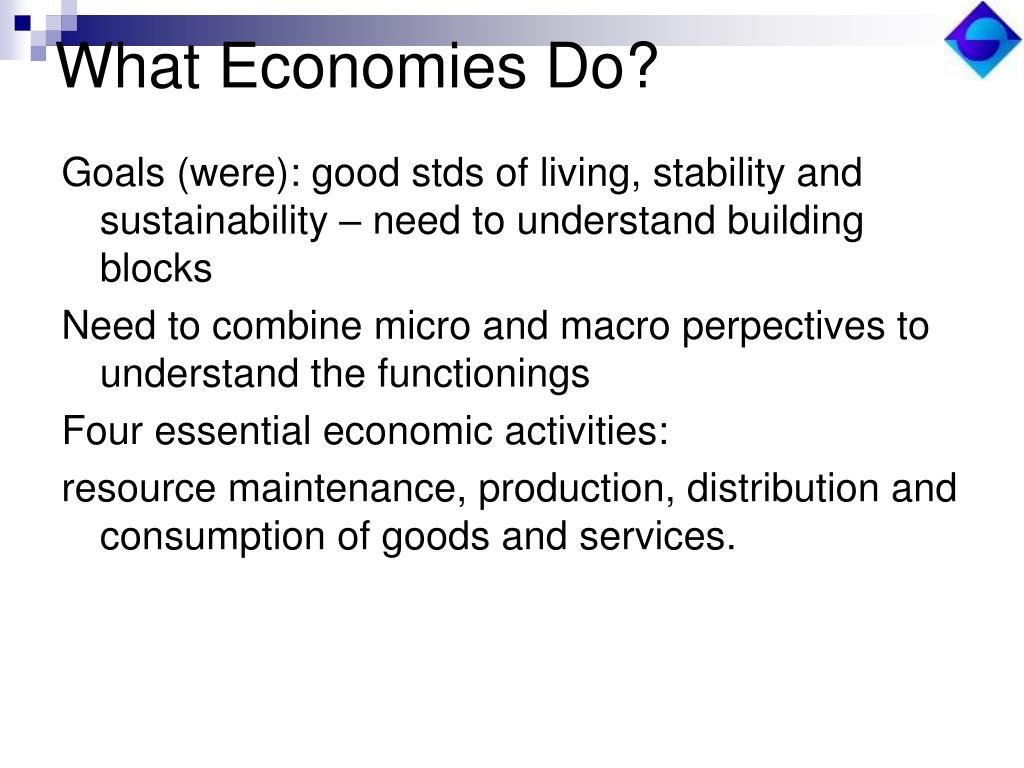 What Economies Do?

Goals (were): good stds of living, stability and sustainability – need to understand building blocks

Need to combine micro and macro perpectives to understand the functionings

Four essential economic activities:

resource maintenance, production, distribution and consumption of goods and services.